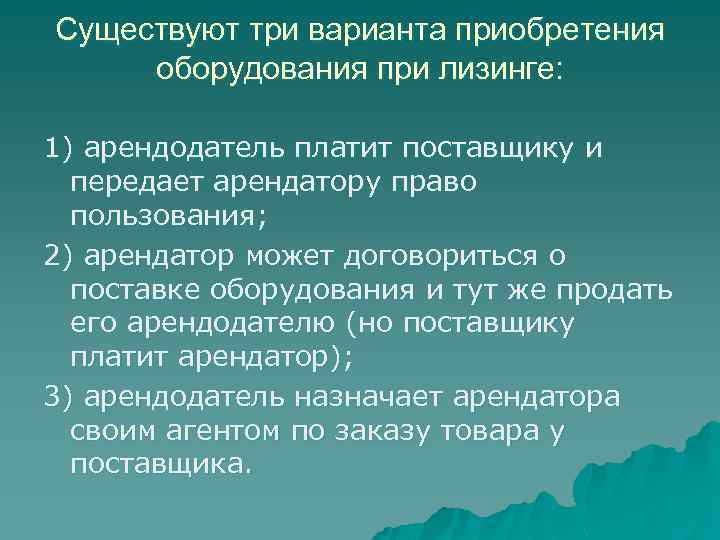 Существуют три варианта приобретения оборудования при лизинге:

1) арендодатель платит поставщику и передает арендатору право пользования;

2) арендатор может договориться о поставке оборудования и тут же продать его арендодателю (но поставщику платит арендатор);

3) арендодатель назначает арендатора своим агентом по заказу товара у поставщика.